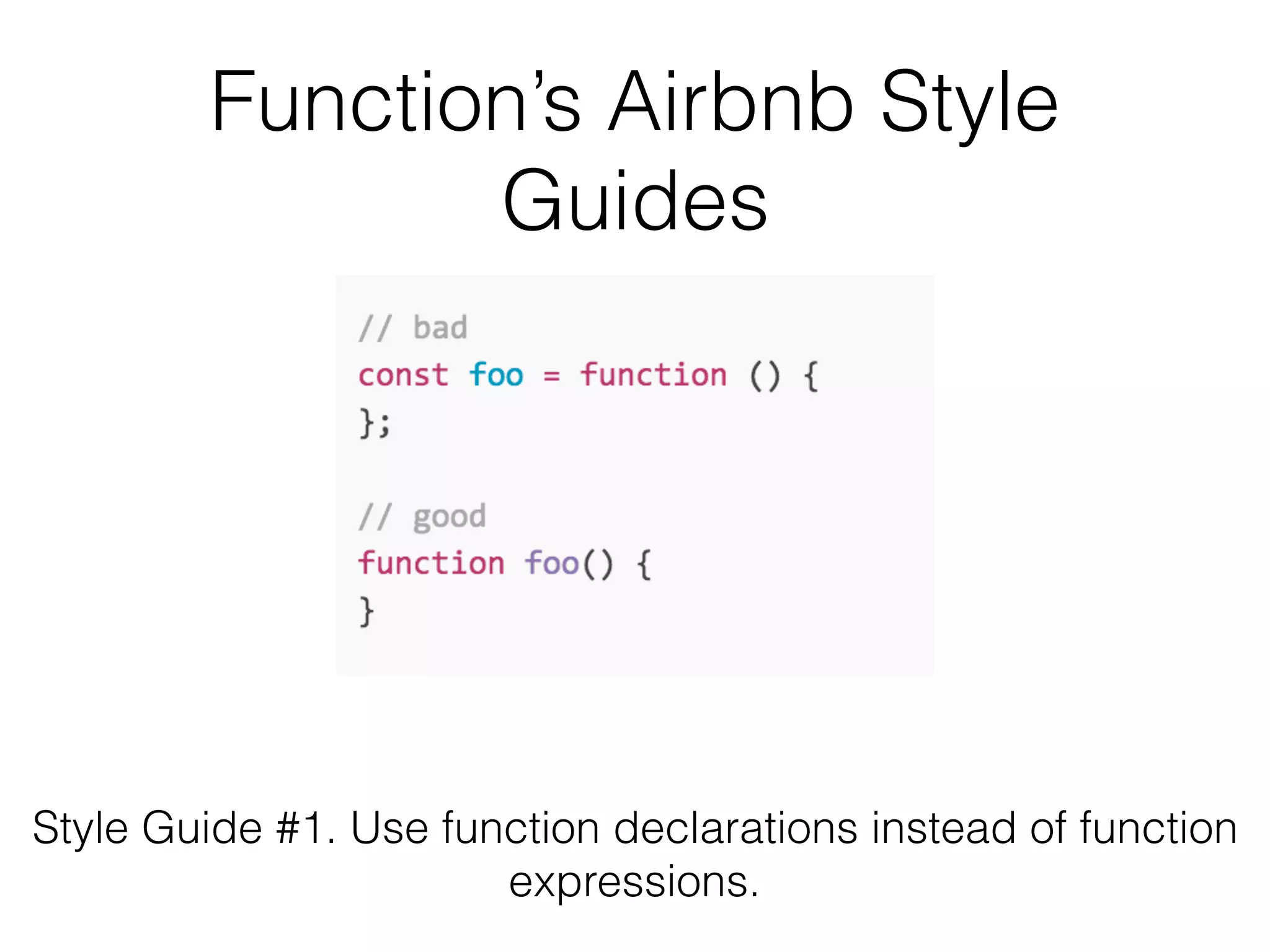 Function's Airbnb Style Guides

// bad
const foo = function () {
};

// good
function foo() {
}

Style Guide #1. Use function declarations instead of function expressions.